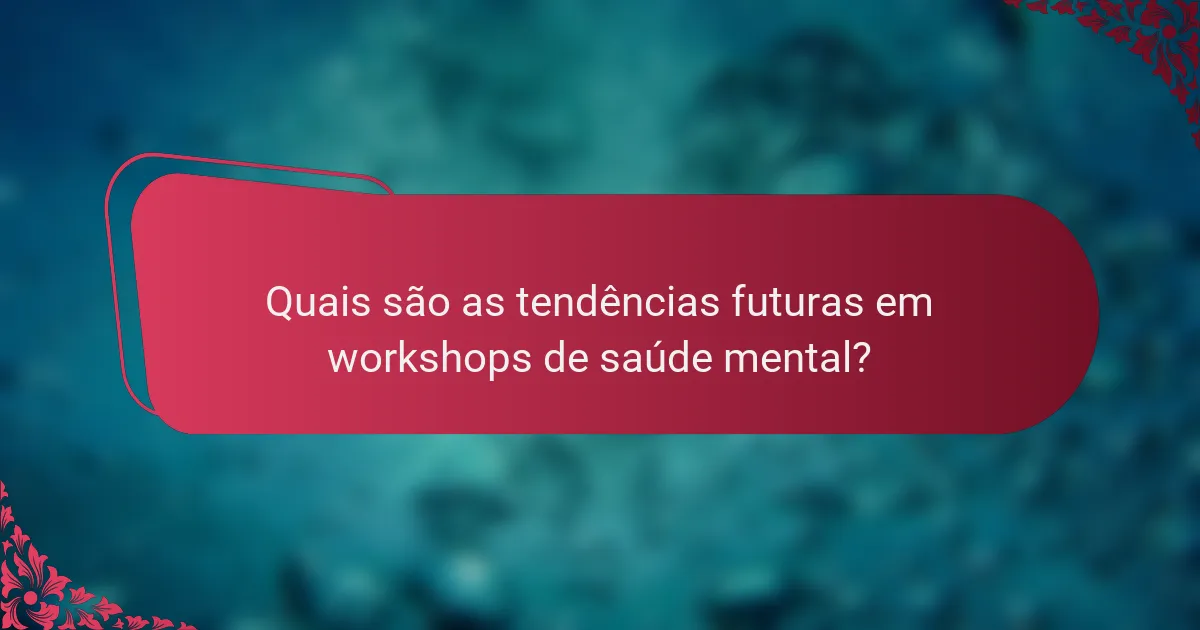 Quais são as tendências futuras em workshops de saúde mental?